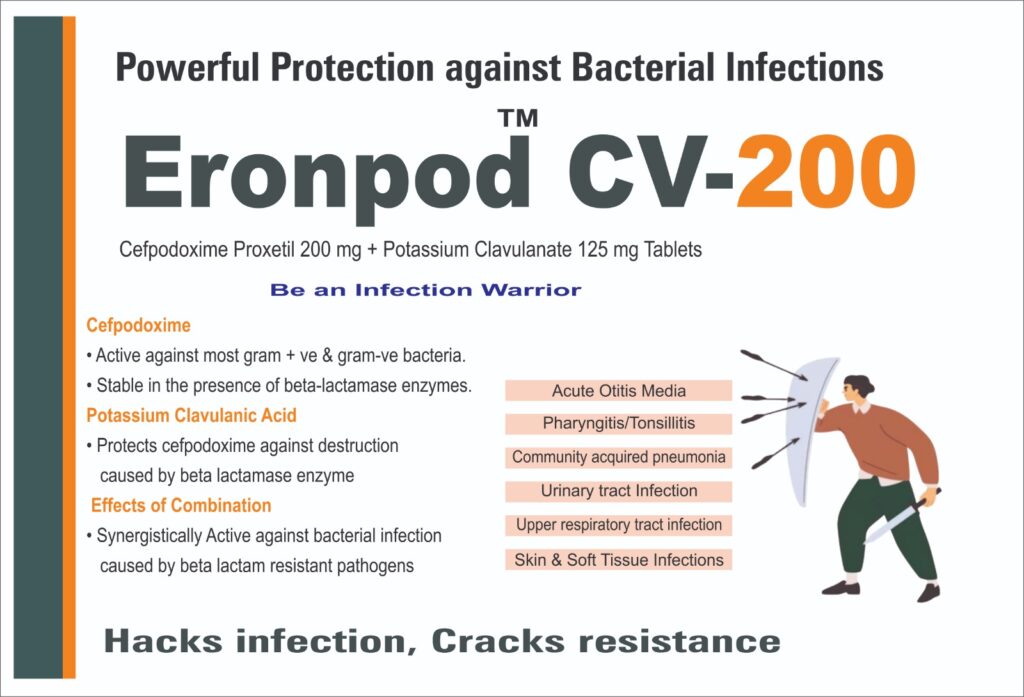 Powerful Protection against Bacterial Infections

Eronpod™ CV-200

Cefpodoxime Proxetil 200 mg + Potassium Clavulanate 125 mg Tablets

Be an Infection Warrior

Cefpodoxime
• Active against most gram + ve & gram-ve bacteria.
• Stable in the presence of beta-lactamase enzymes.

Potassium Clavulanic Acid
• Protects cefpodoxime against destruction caused by beta lactamase enzyme

Effects of Combination
• Synergistically Active against bacterial infection caused by beta lactam resistant pathogens

Acute Otitis Media
Pharyngitis/Tonsillitis
Community acquired pneumonia
Urinary tract Infection
Upper respiratory tract infection
Skin & Soft Tissue Infections

Hacks infection, Cracks resistance